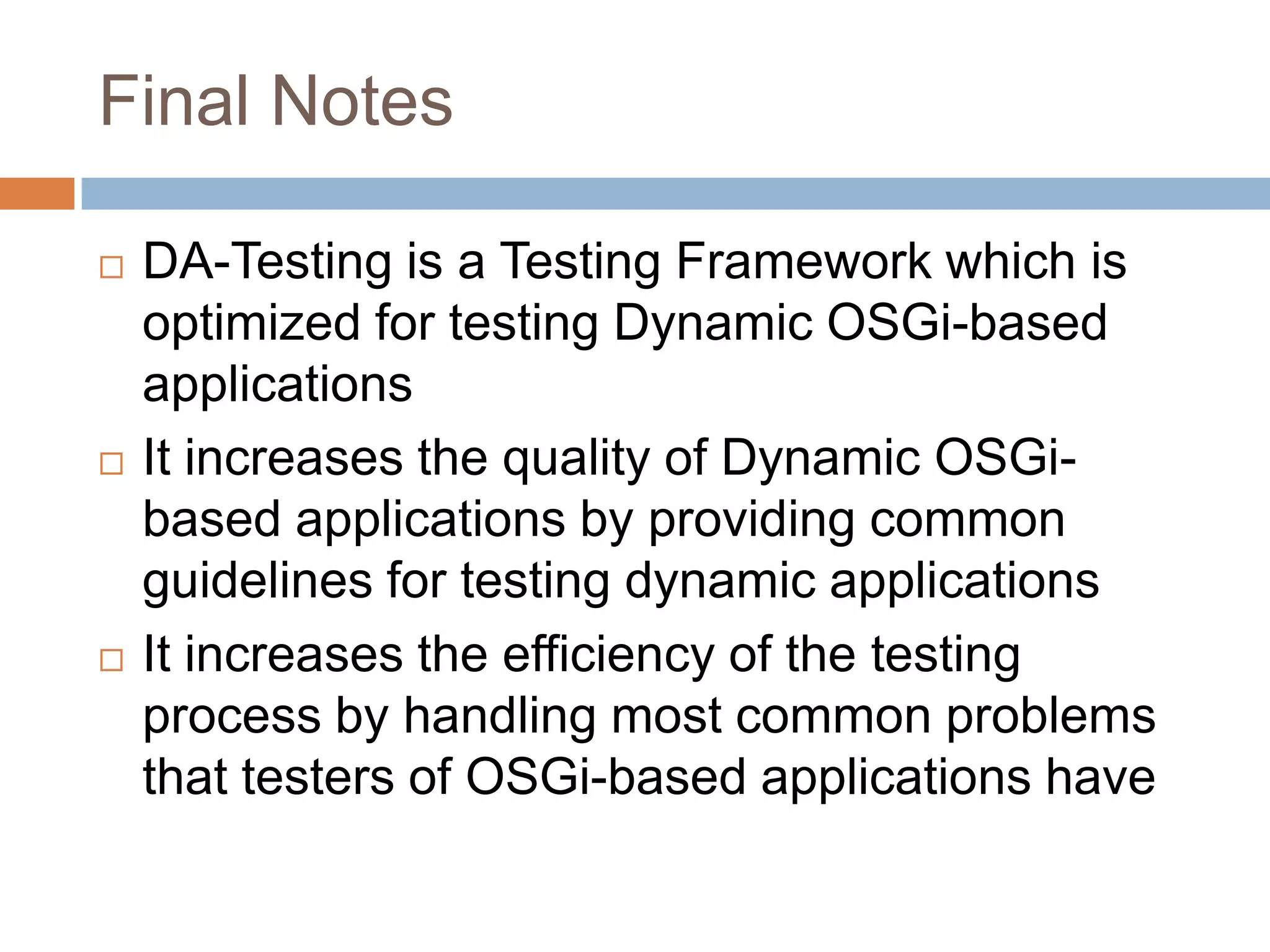 Final Notes

□ DA-Testing is a Testing Framework which is optimized for testing Dynamic OSGi-based applications

□ It increases the quality of Dynamic OSGi-based applications by providing common guidelines for testing dynamic applications

□ It increases the efficiency of the testing process by handling most common problems that testers of OSGi-based applications have